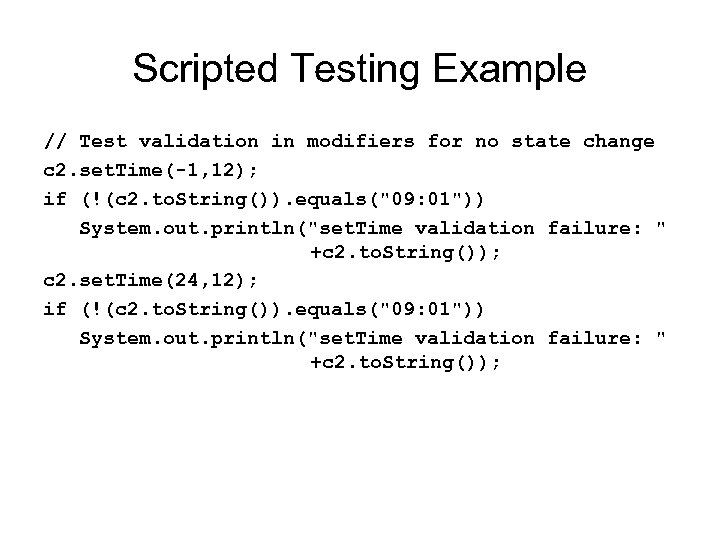 Scripted Testing Example

// Test validation in modifiers for no state change
c2.setTime(-1,12);
if (!(c2.toString()).equals("09:01"))
   System.out.println("setTime validation failure: "
                      +c2.toString());
c2.setTime(24,12);
if (!(c2.toString()).equals("09:01"))
   System.out.println("setTime validation failure: "
                      +c2.toString());